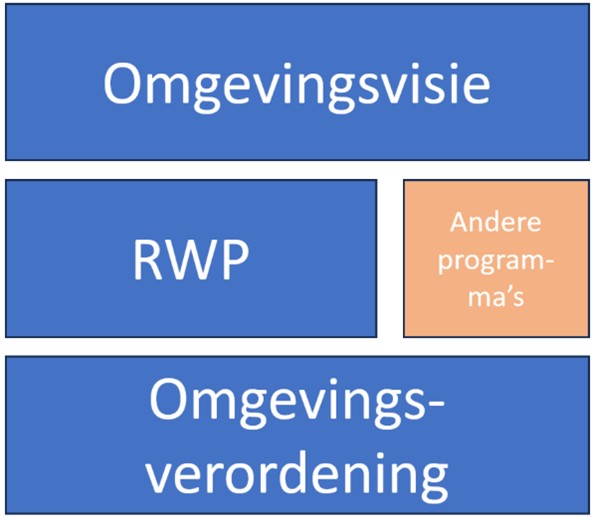 Omgevingsvisie

RWP

Andere programma's

Omgevingsverordening